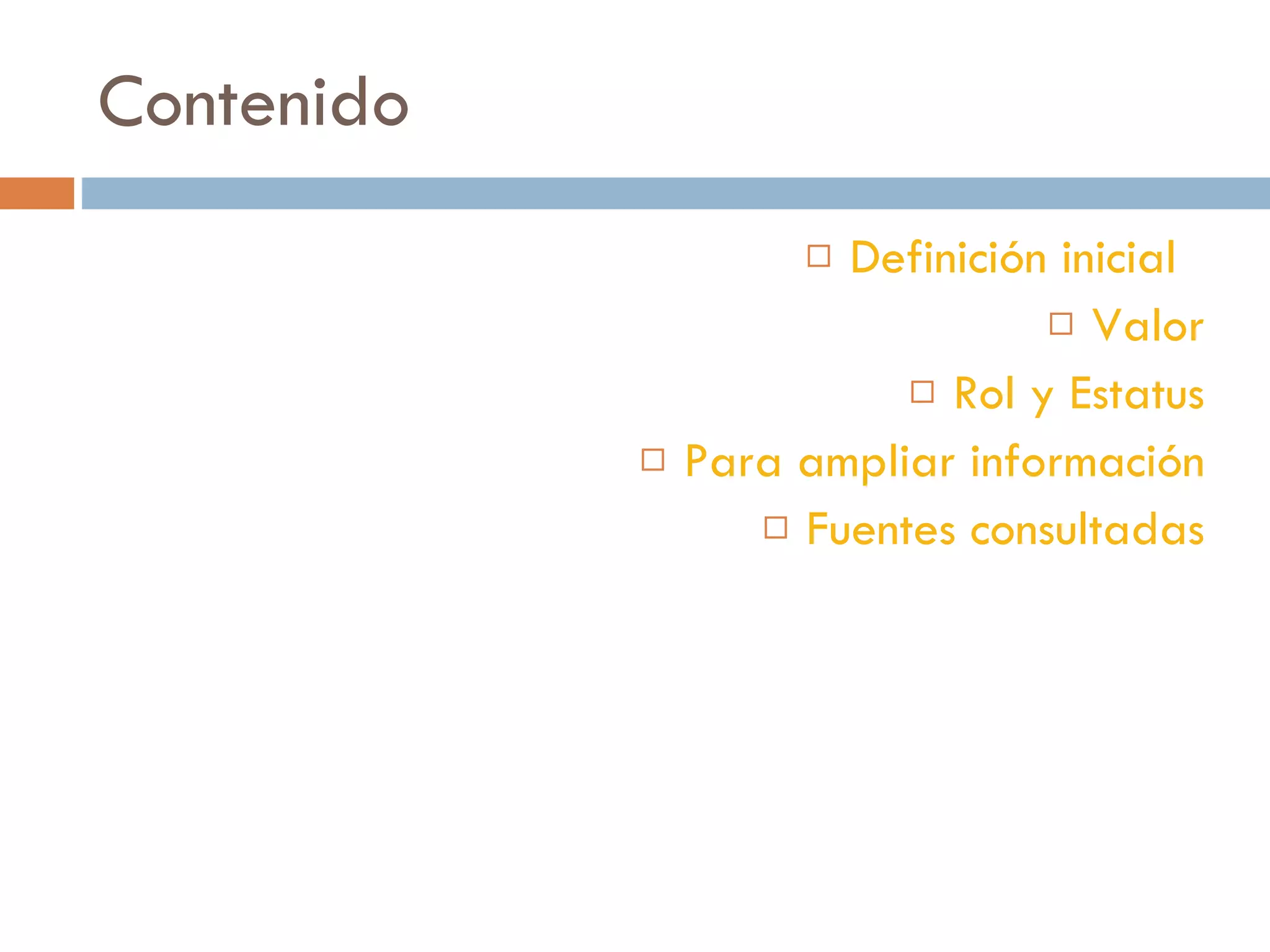 Contenido

□ Definición inicial
□ Valor
□ Rol y Estatus
□ Para ampliar información
□ Fuentes consultadas